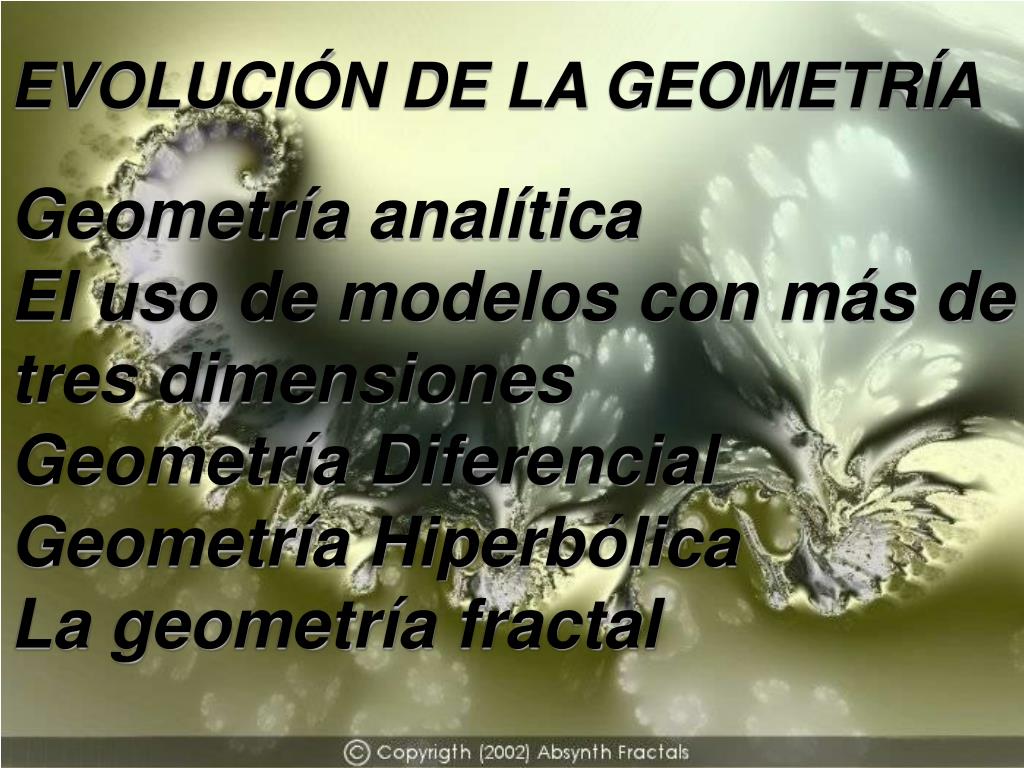 EVOLUCIÓN DE LA GEOMETRÍA

Geometría analítica
El uso de modelos con más de tres dimensiones
Geometría Diferencial
Geometría Hiperbólica
La geometría fractal

© Copyrigth (2002) Absynth Fractals